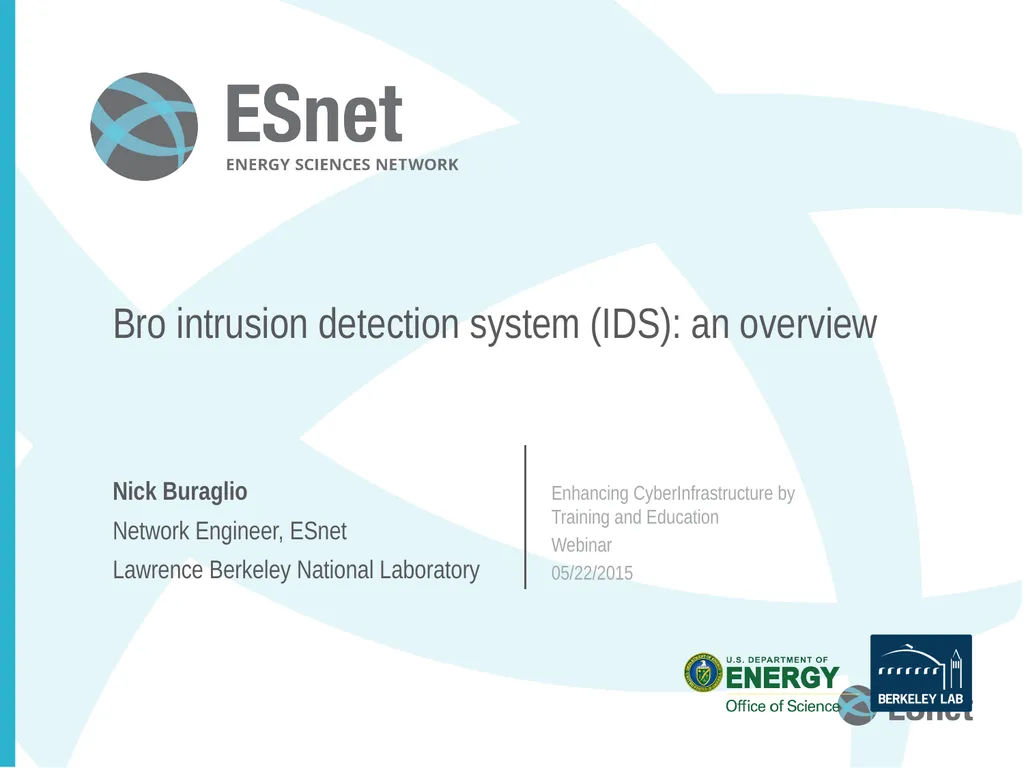 ESnet
ENERGY SCIENCES NETWORK

Bro intrusion detection system (IDS): an overview

Nick Buraglio

Network Engineer, ESnet

Lawrence Berkeley National Laboratory

Enhancing CyberInfrastructure by Training and Education

Webinar

05/22/2015

U.S. DEPARTMENT OF ENERGY
Office of Science

BERKELEY LAB

ESnet